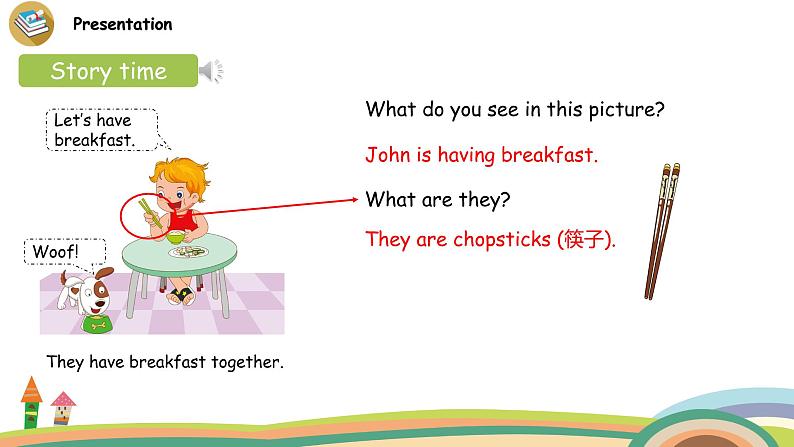 Presentation

Story time

Let's have breakfast.

Woof!

They have breakfast together.

What do you see in this picture?

John is having breakfast.

What are they?

They are chopsticks (筷子).